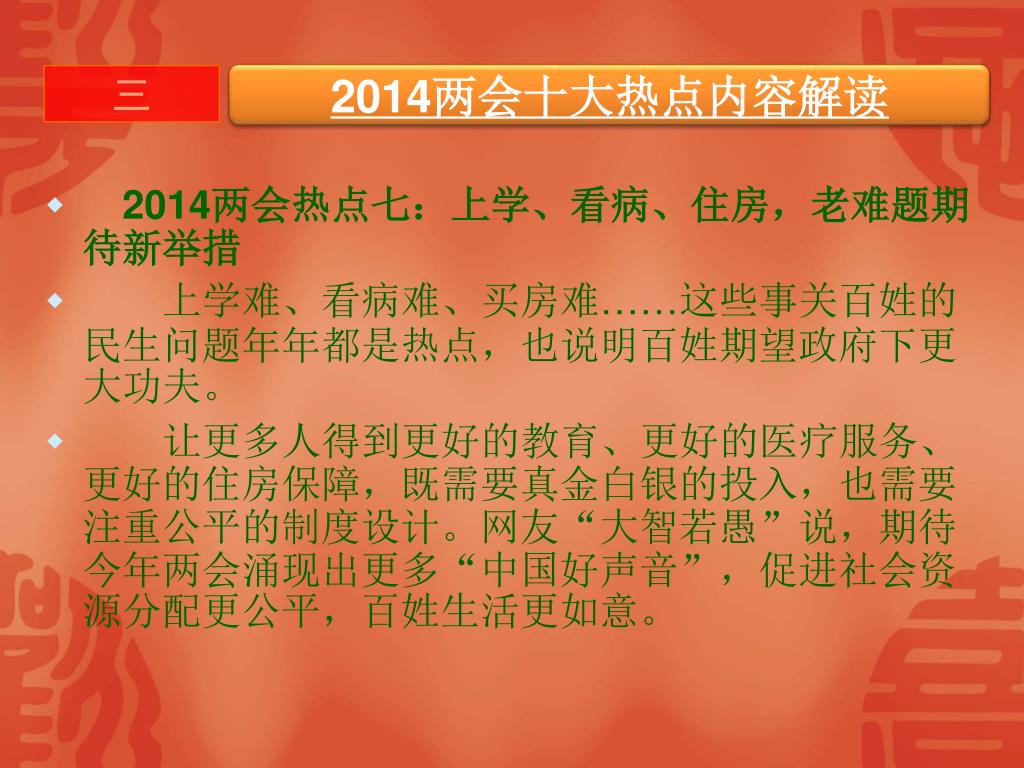 三

2014两会十大热点内容解读

2014两会热点七：上学、看病、住房，老难题期待新举措

上学难、看病难、买房难……这些事关百姓的民生问题年年都是热点，也说明百姓期望政府下更大功夫。

让更多人得到更好的教育、更好的医疗服务、更好的住房保障，既需要真金白银的投入，也需要注重公平的制度设计。网友“大智若愚”说，期待今年两会涌现出更多“中国好声音”，促进社会资源分配更公平，百姓生活更如意。